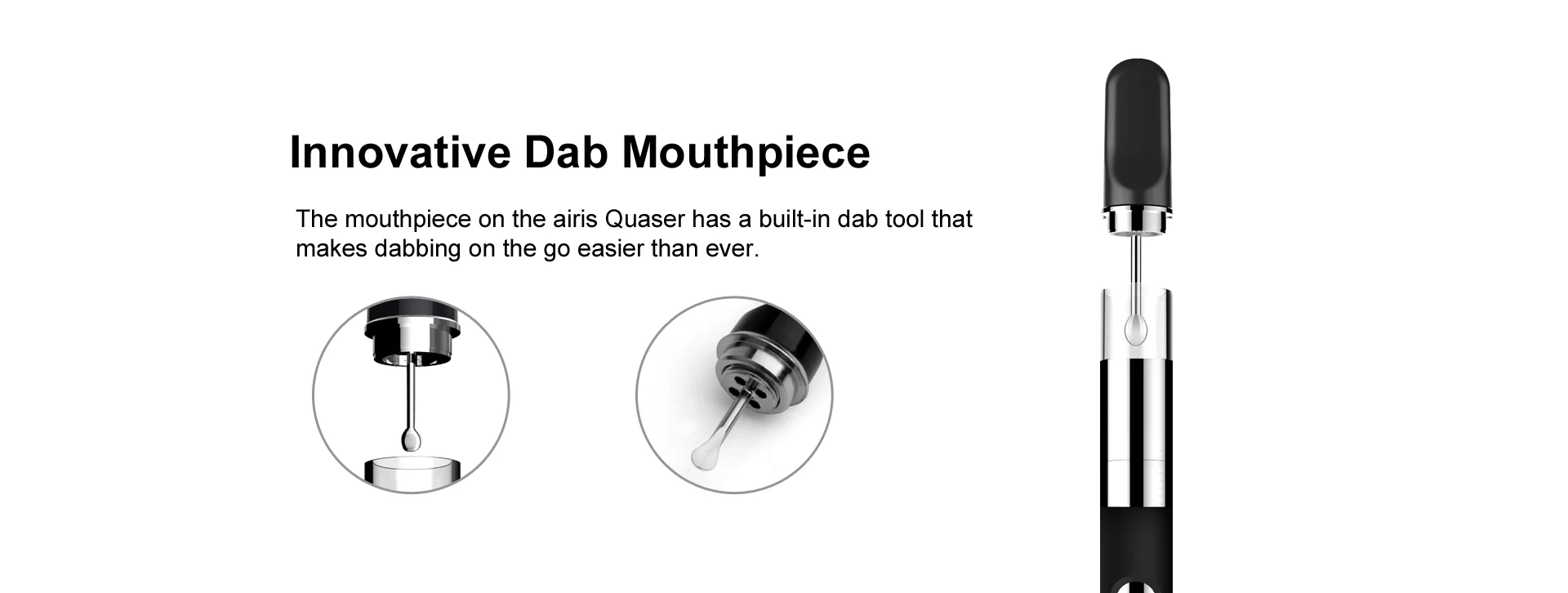 Innovative Dab Mouthpiece

The mouthpiece on the airis Quaser has a built-in dab tool that makes dabbing on the go easier than ever.